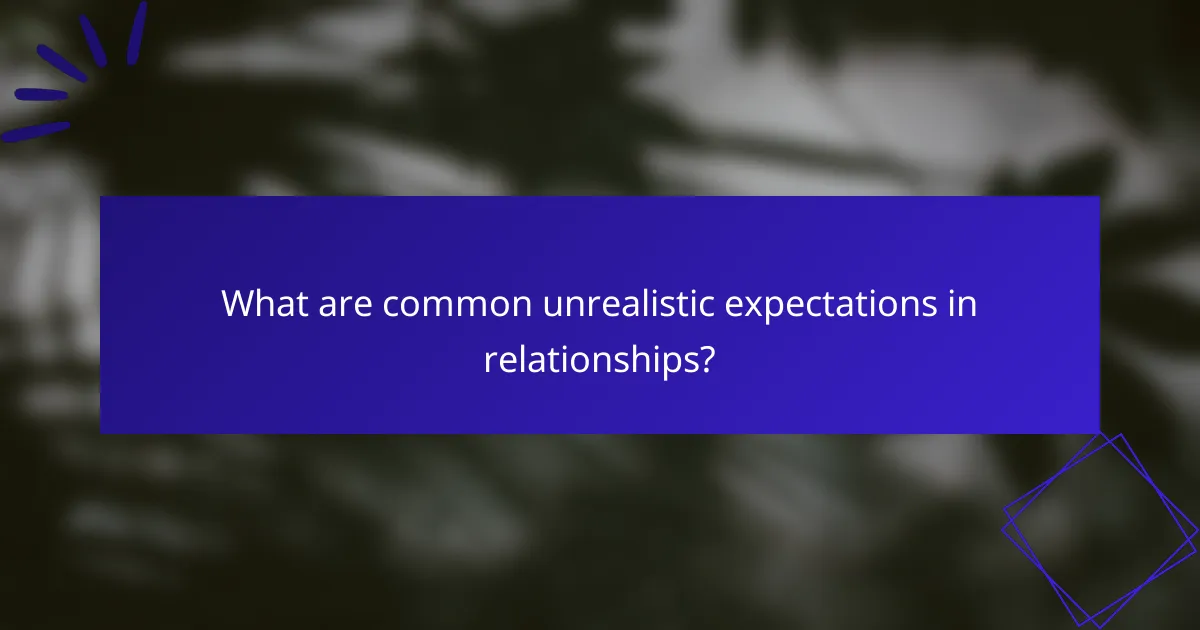 What are common unrealistic expectations in relationships?